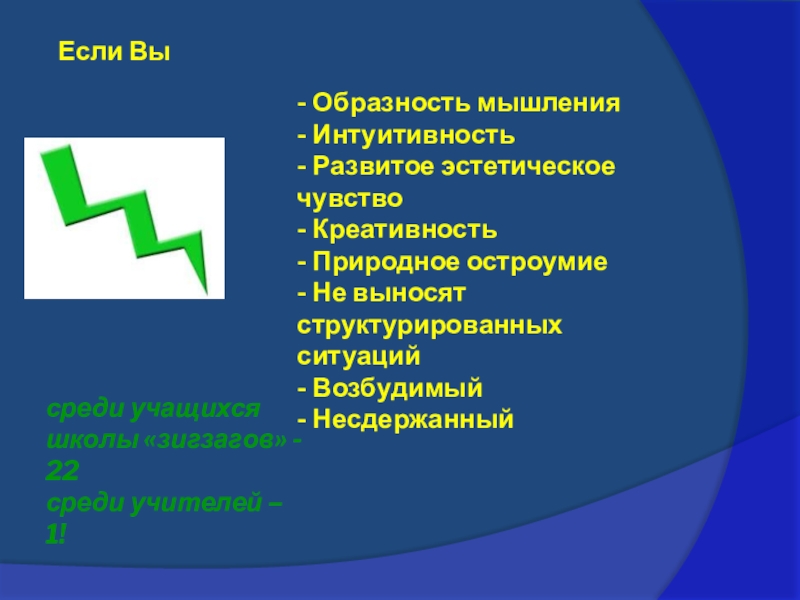 Если Вы

- Образность мышления
- Интуитивность
- Развитое эстетическое чувство
- Креативность
- Природное остроумие
- Не выносят структурированных ситуаций
- Возбудимый
- Несдержанный

среди учащихся школы «зигзагов» - 22
среди учителей – 1!